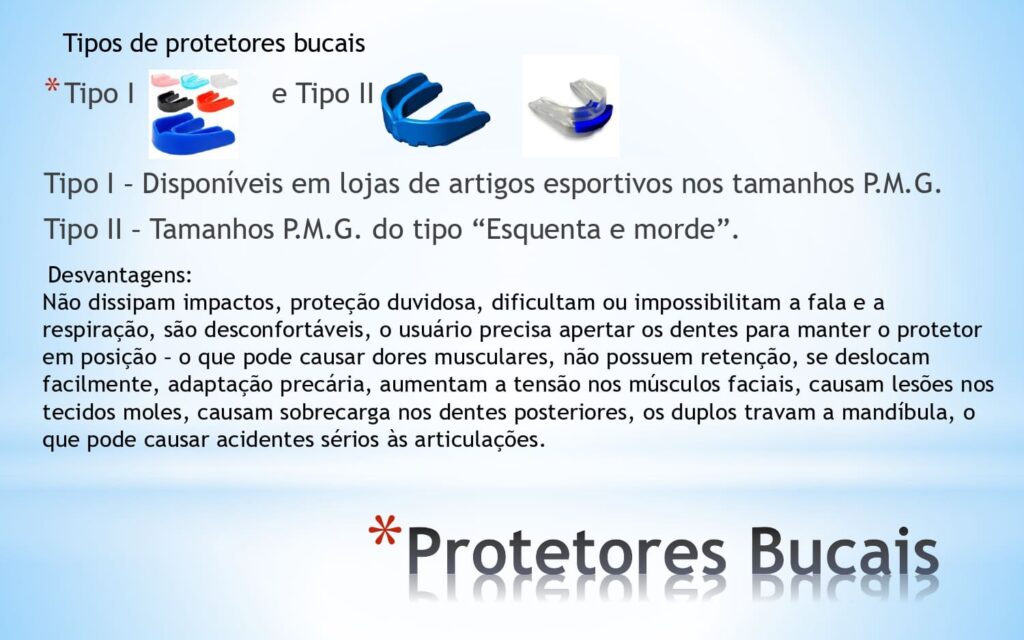 Tipos de protetores bucais

*Tipo I e Tipo II

Tipo I – Disponíveis em lojas de artigos esportivos nos tamanhos P.M.G.

Tipo II – Tamanhos P.M.G. do tipo “Esquenta e morde”.

Desvantagens:
Não dissipam impactos, proteção duvidosa, dificultam ou impossibilitam a fala e a respiração, são desconfortáveis, o usuário precisa apertar os dentes para manter o protetor em posição – o que pode causar dores musculares, não possuem retenção, se deslocam facilmente, adaptação precária, aumentam a tensão nos músculos faciais, causam lesões nos tecidos moles, causam sobrecarga nos dentes posteriores, os duplos travam a mandíbula, o que pode causar acidentes sérios às articulações.

*Protetores Bucais